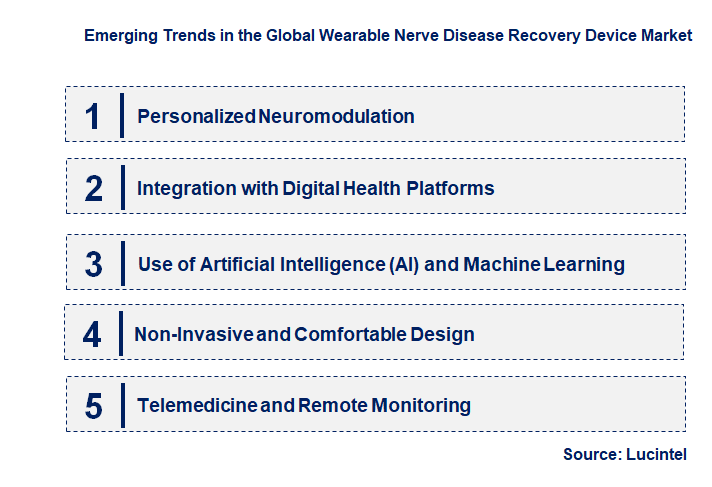 Emerging Trends in the Global Wearable Nerve Disease Recovery Device Market

1 Personalized Neuromodulation

2 Integration with Digital Health Platforms

3 Use of Artificial Intelligence (AI) and Machine Learning

4 Non-Invasive and Comfortable Design

5 Telemedicine and Remote Monitoring

Source: Lucintel